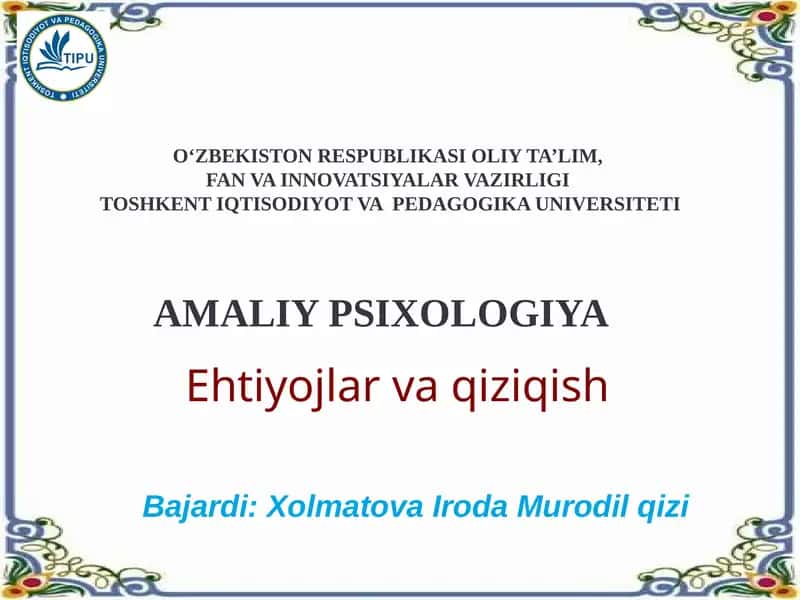 TOSHKENT IQTISODIYOT VA PEDAGOGIKA UNIVERSITETI
TIPU

O‘ZBEKISTON RESPUBLIKASI OLIY TA’LIM,
FAN VA INNOVATSIYALAR VAZIRLIGI
TOSHKENT IQTISODIYOT VA PEDAGOGIKA UNIVERSITETI

AMALIY PSIXOLOGIYA

Ehtiyojlar va qiziqish

Bajardi: Xolmatova Iroda Murodil qizi